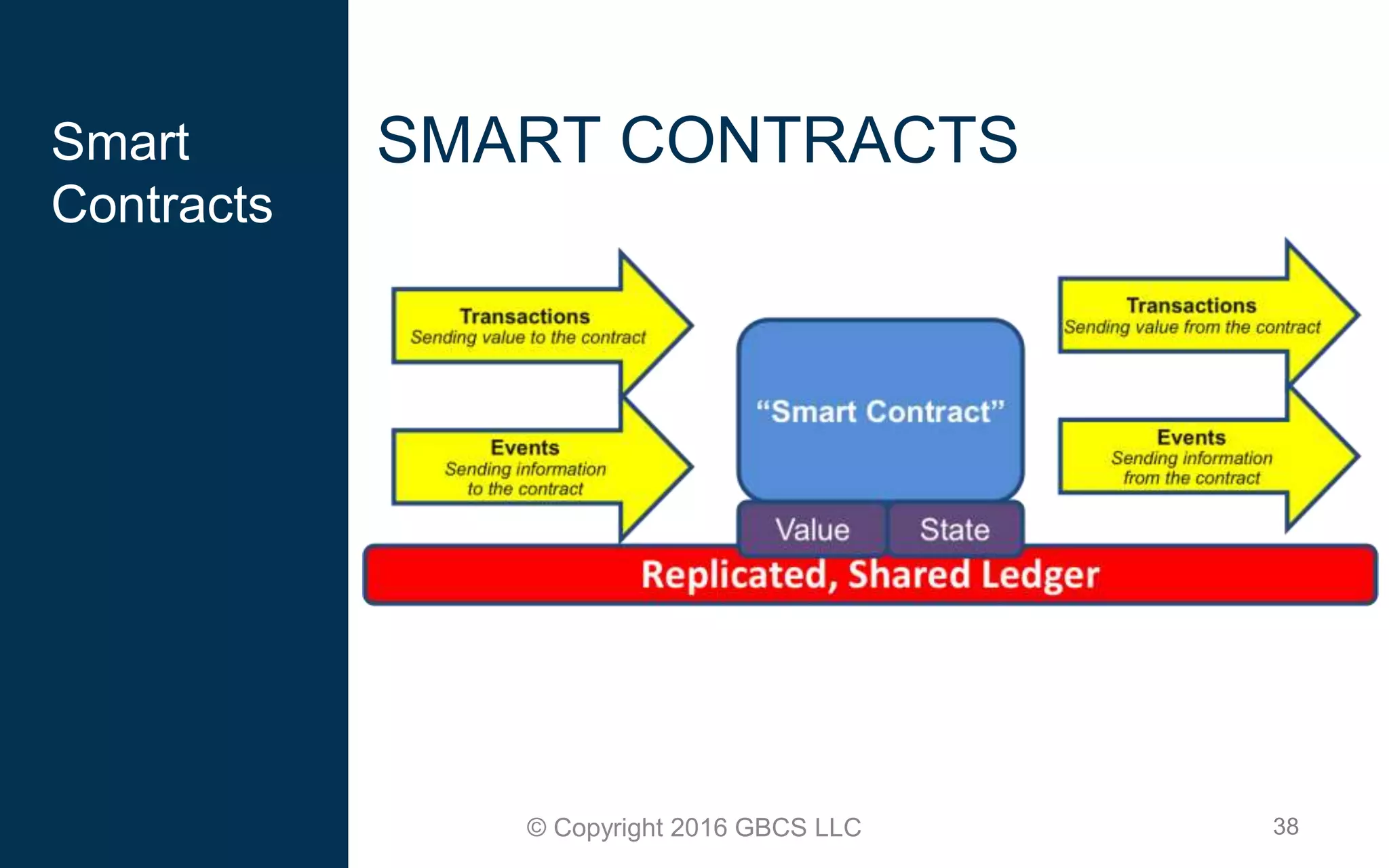 Smart Contracts

SMART CONTRACTS

Transactions
Sending value to the contract

Events
Sending information to the contract

"Smart Contract"

Value

State

Transactions
Sending value from the contract

Events
Sending information from the contract

Replicated, Shared Ledger

© Copyright 2016 GBCS LLC

38